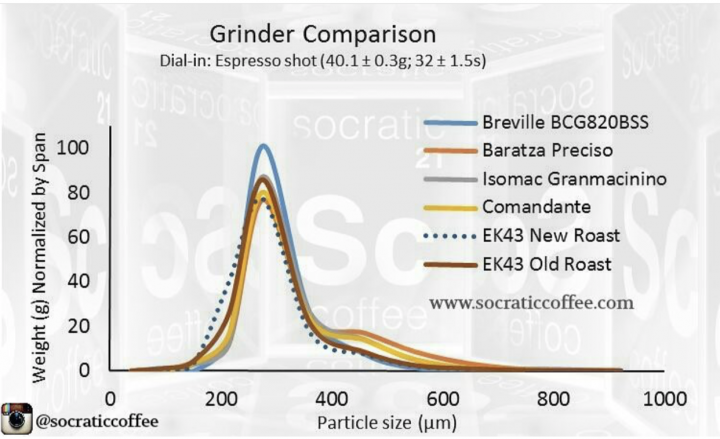 Grinder Comparison

Dial-in: Espresso shot (40.1 ± 0.3g; 32 ± 1.5s)

Weight (g) Normalized by Span

100
80
60
40
20
0

Breville BCG820BSS
Baratza Preciso
Isomac Granmacinino
Comandante
EK43 New Roast
EK43 Old Roast

www.socraticcoffee.com

0 200 400 600 800 1000

Particle size (µm)

@socraticcoffee